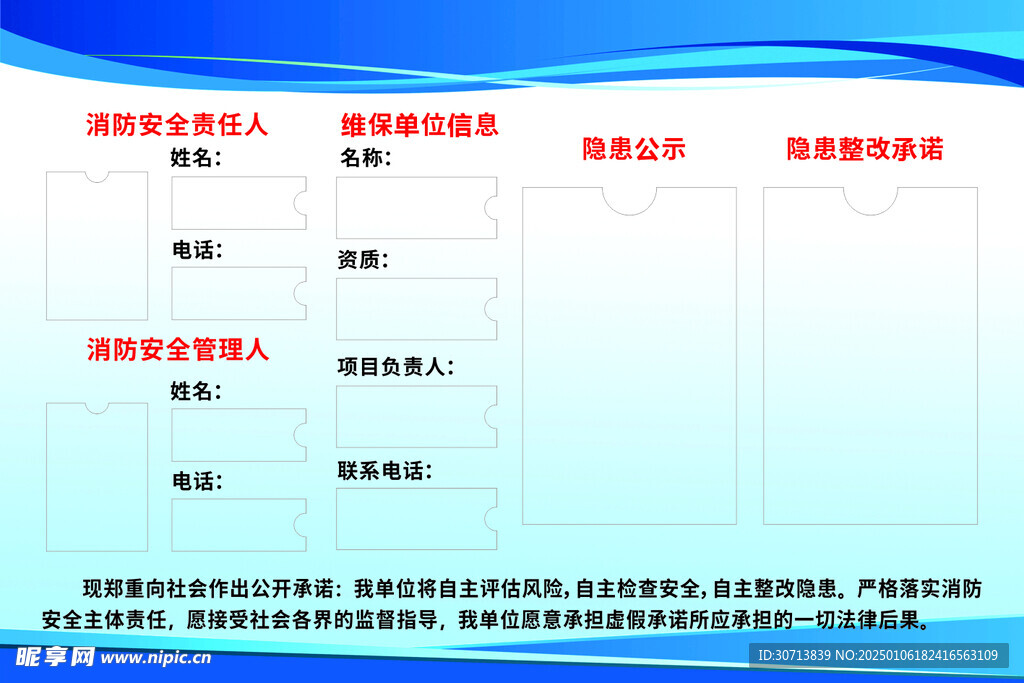 消防安全责任人

姓名:

电话:

消防安全管理人

姓名:

电话:

维保单位信息

名称:

资质:

项目负责人:

联系电话:

隐患公示

隐患整改承诺

现郑重向社会作出公开承诺：我单位将自主评估风险，自主检查安全，自主整改隐患。严格落实消防安全主体责任，愿接受社会各界的监督指导，我单位愿意承担虚假承诺所应承担的一切法律后果。

昵享网 www.nipic.cn

ID:30713839 NO:20250106182416563109